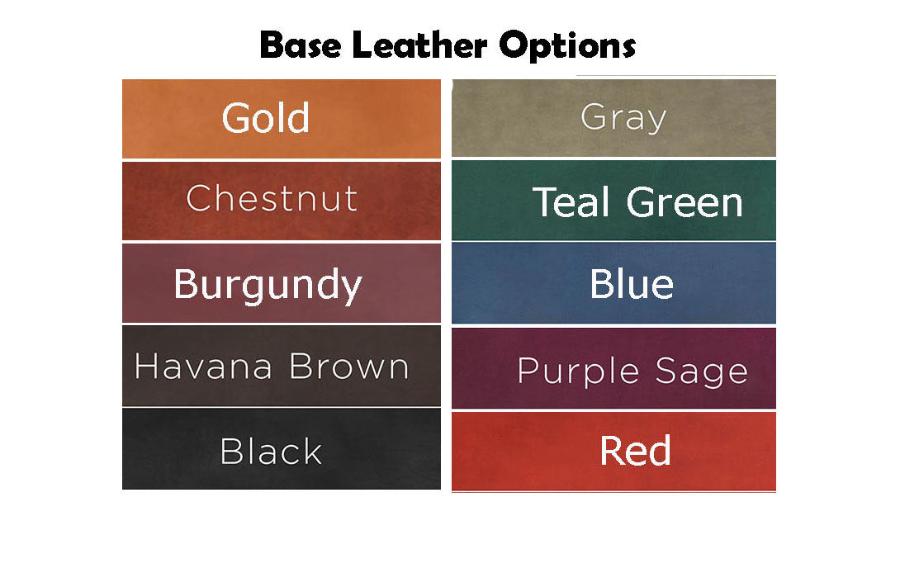 Base Leather Options

Gold

Chestnut

Burgundy

Havana Brown

Black

Gray

Teal Green

Blue

Purple Sage

Red